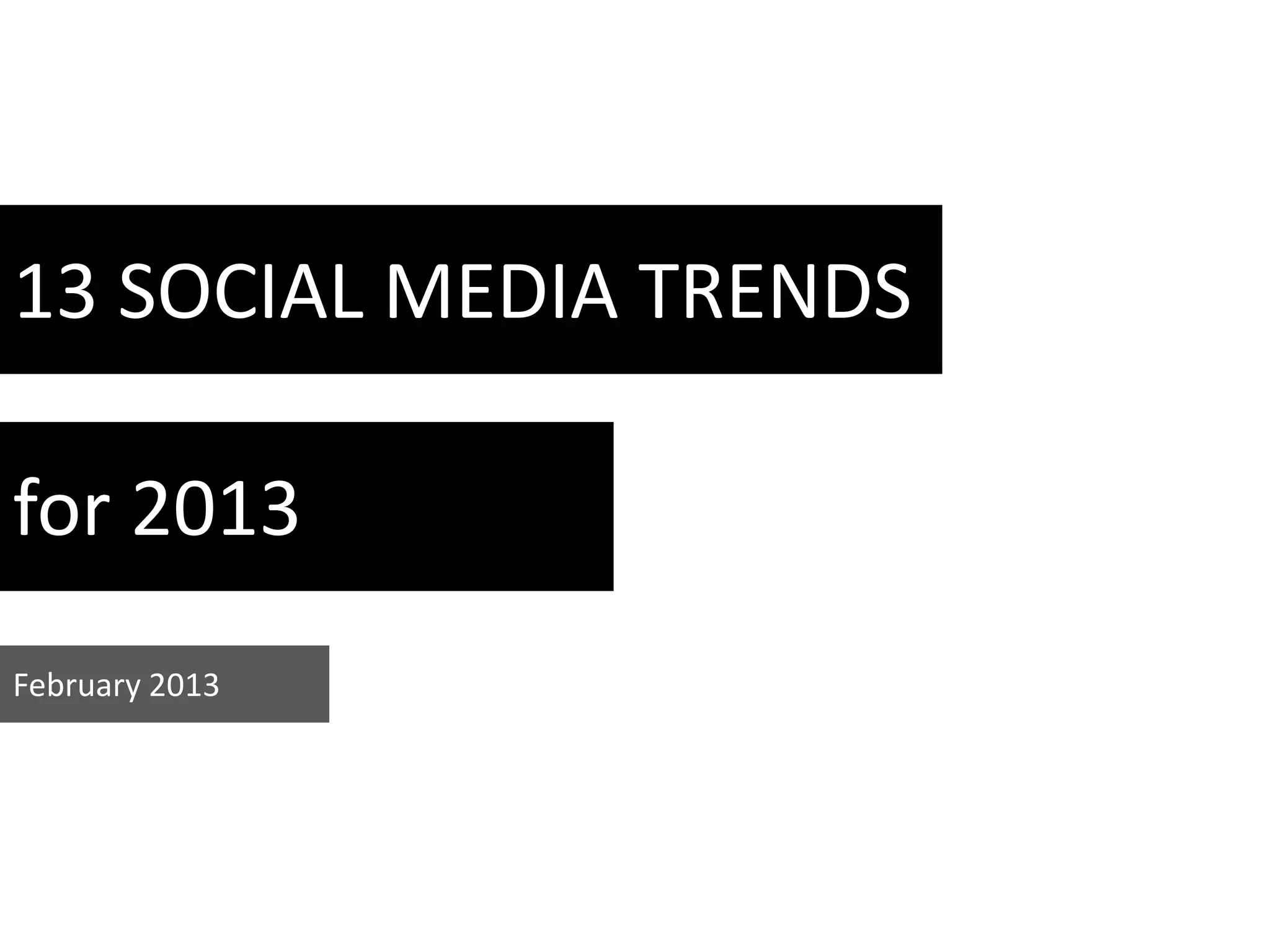 13 SOCIAL MEDIA TRENDS

for 2013

February 2013